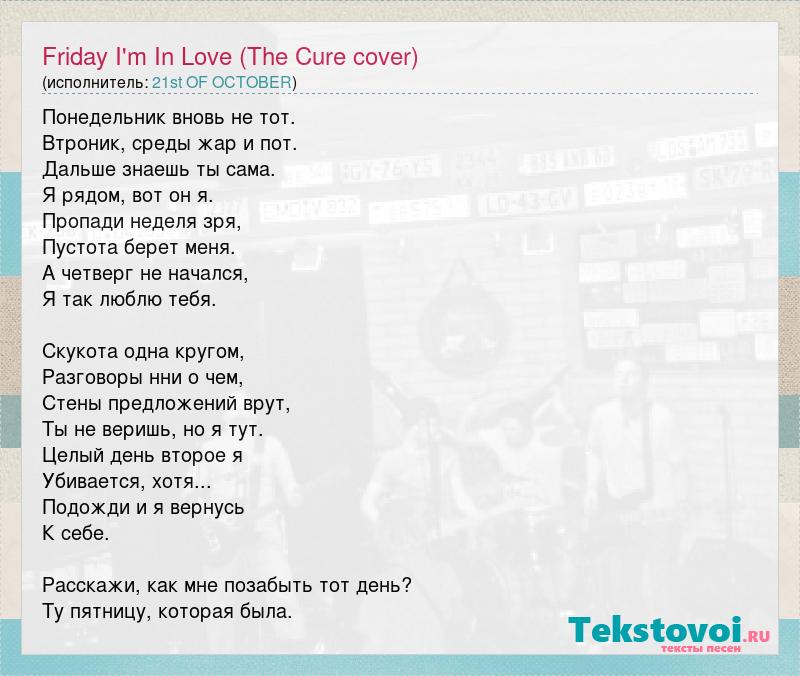 Friday I'm In Love (The Cure cover)
(исполнитель: 21st OF OCTOBER)

Понедельник вновь не тот.
Втроник, среды жар и пот.
Дальше знаешь ты сама.
Я рядом, вот он я.
Пропади неделя зря,
Пустота берет меня.
А четверг не начался,
Я так люблю тебя.

Скукота одна кругом,
Разговоры нни о чем,
Стены предложений врут,
Ты не веришь, но я тут.
Целый день второе я
Убивается, хотя...
Подожди и я вернусь
К себе.

Расскажи, как мне позабыть тот день?
Ту пятницу, которая была.

Tekstovoi.RU
тексты песен